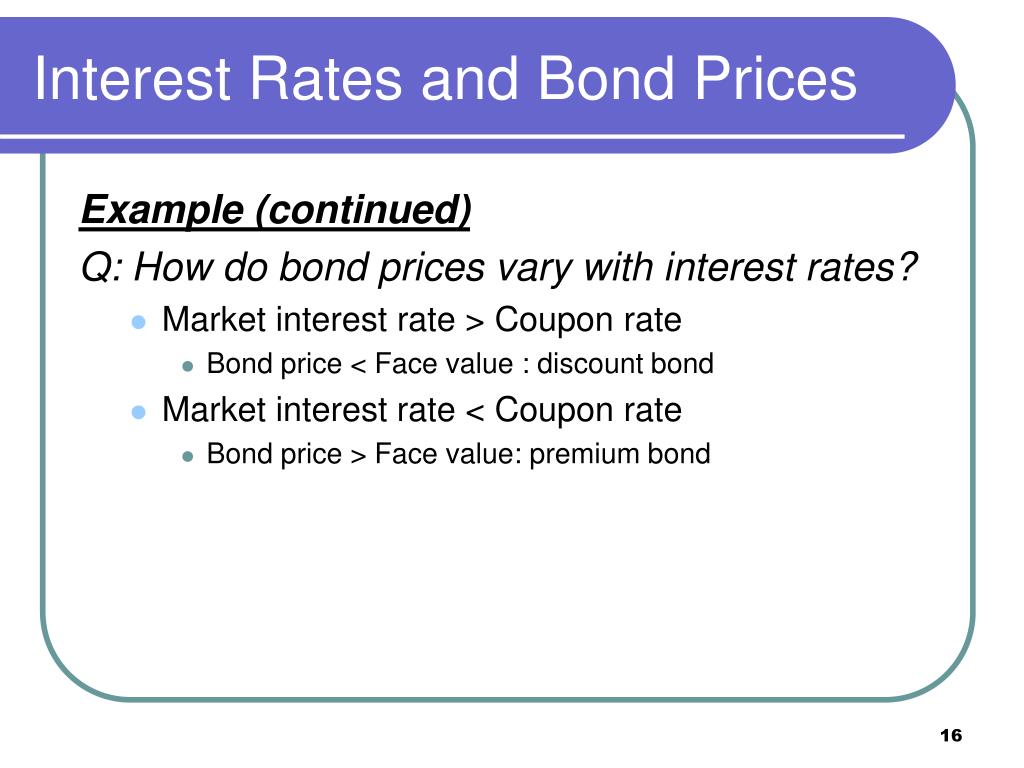 Interest Rates and Bond Prices

Example (continued)

Q: How do bond prices vary with interest rates?

- Market interest rate > Coupon rate
  - Bond price < Face value : discount bond
- Market interest rate < Coupon rate
  - Bond price > Face value: premium bond

16